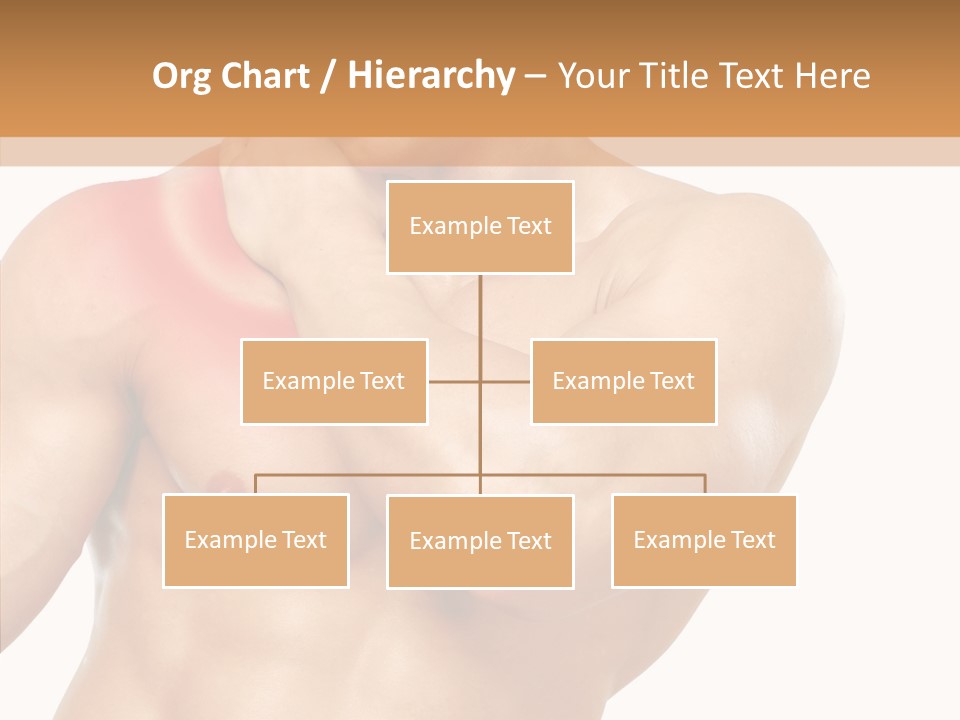 Org Chart / Hierarchy – Your Title Text Here

Example Text

Example Text

Example Text

Example Text

Example Text

Example Text